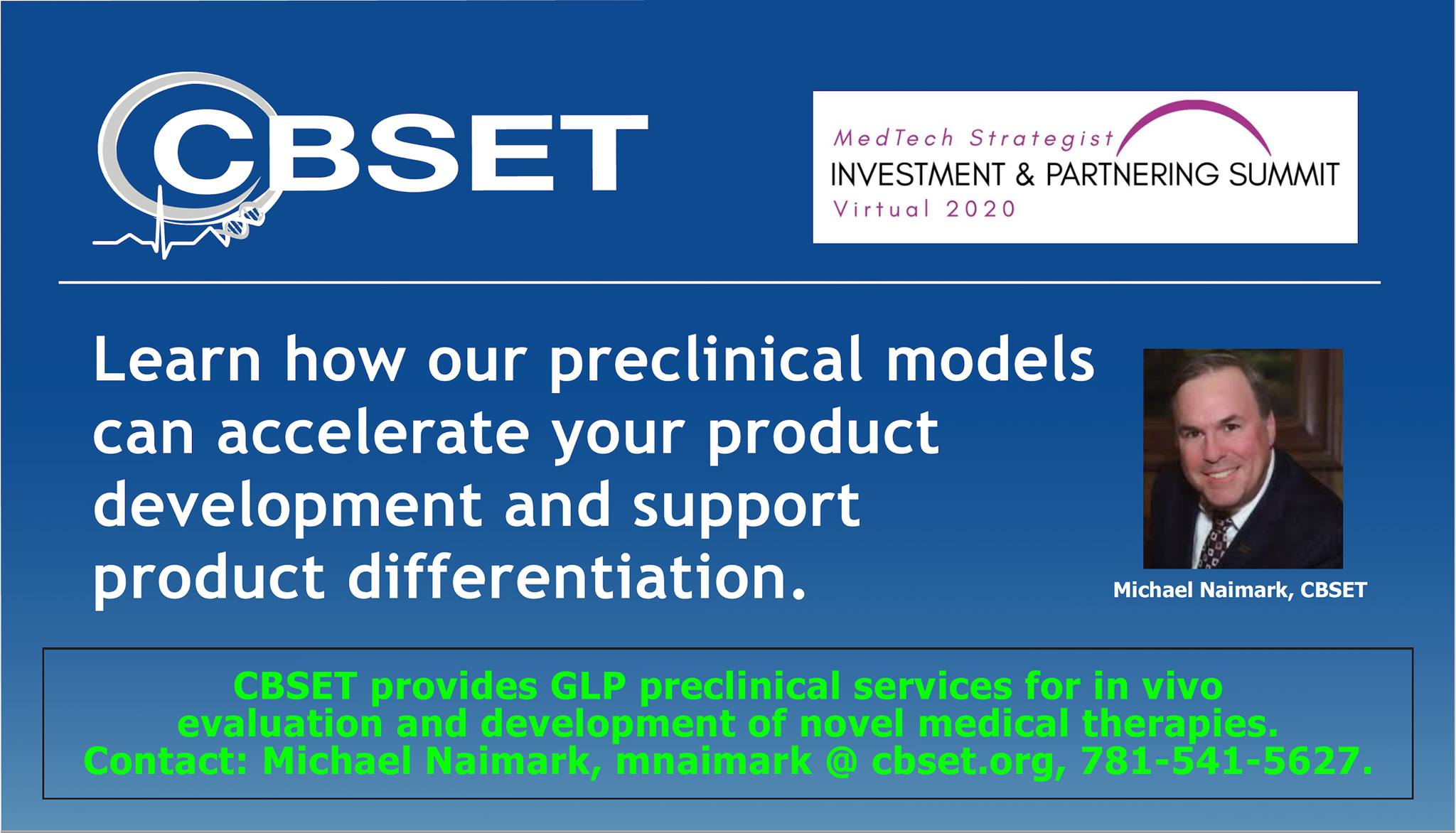 CBSET

MedTech Strategist
INVESTMENT & PARTNERING SUMMIT
Virtual 2020

Learn how our preclinical models can accelerate your product development and support product differentiation.

Michael Naimark, CBSET

CBSET provides GLP preclinical services for in vivo evaluation and development of novel medical therapies. Contact: Michael Naimark, mnaimark @ cbset.org, 781-541-5627.